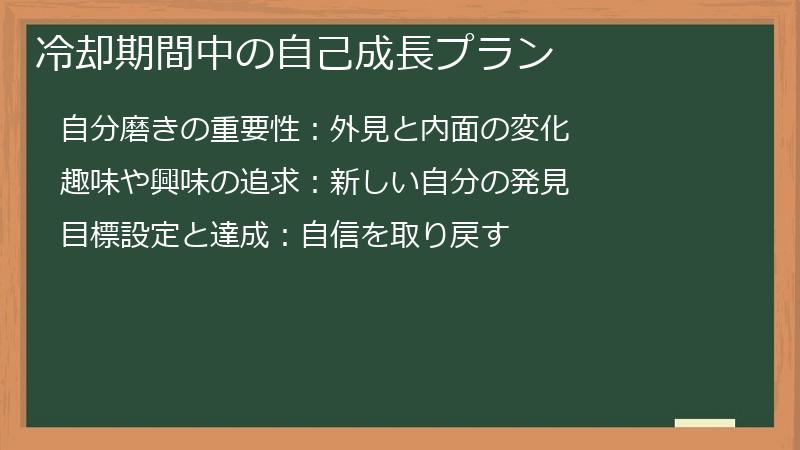 冷却期間中の自己成長プラン

自分磨きの重要性：外見と内面の変化

趣味や興味の追求：新しい自分の発見

目標設定と達成：自信を取り戻す